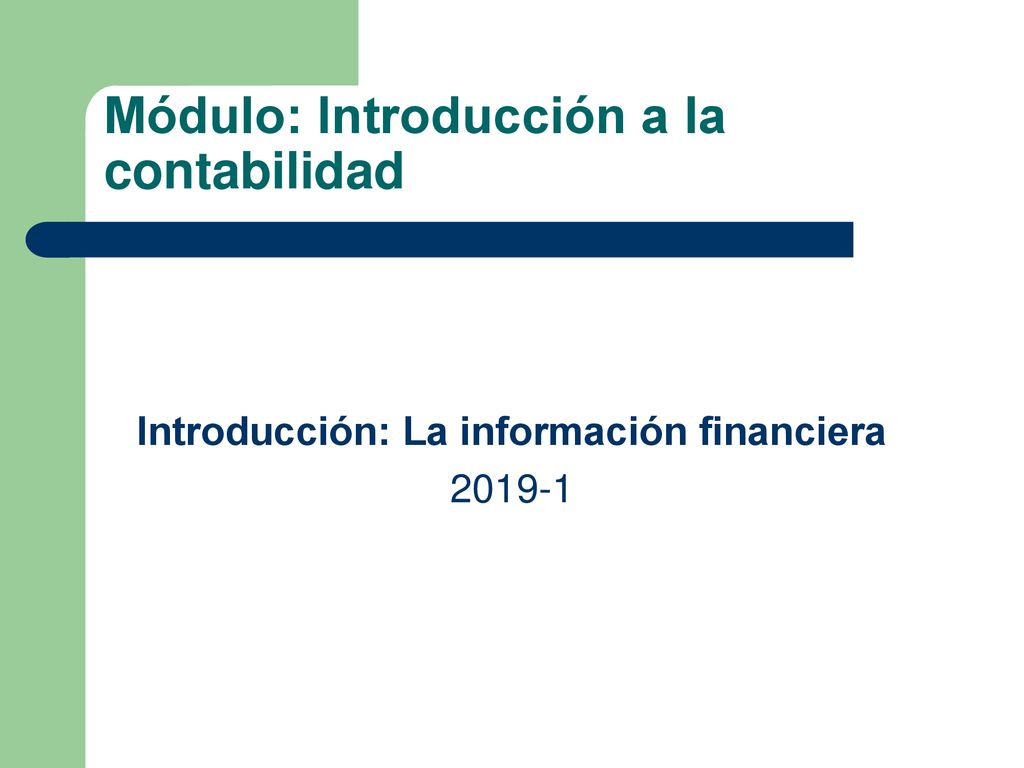 Módulo: Introducción a la contabilidad

Introducción: La información financiera
2019-1